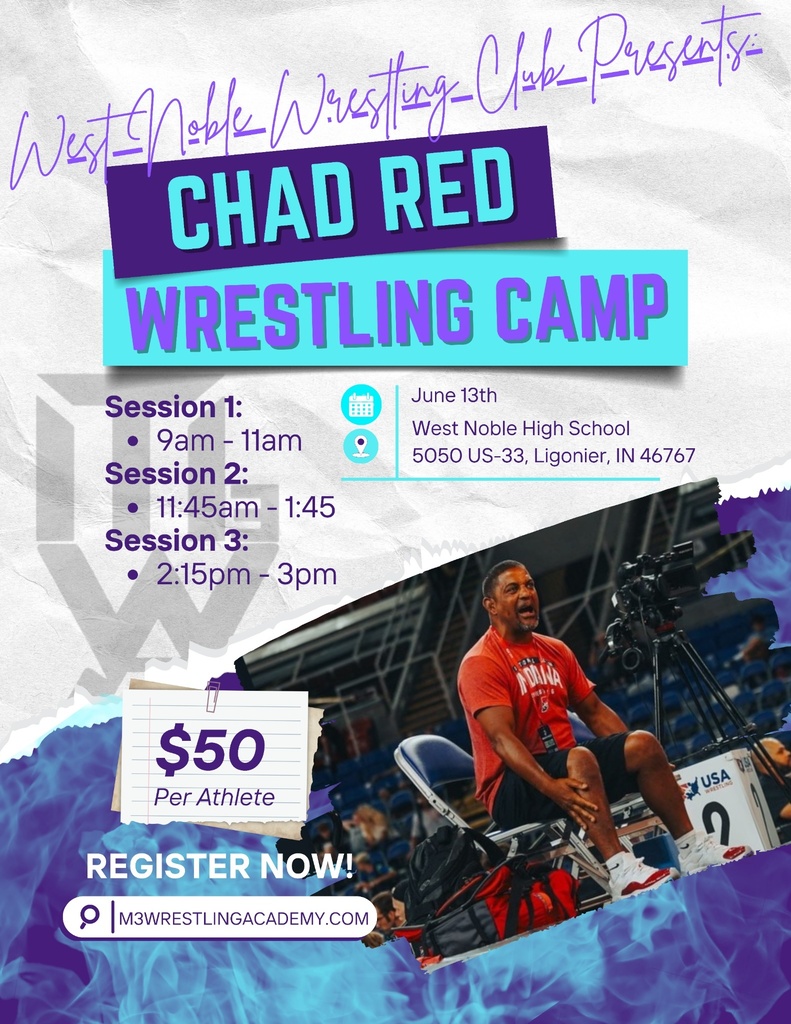 West Noble Wrestling Club Presents:

CHAD RED

WRESTLING CAMP

Session 1:
• 9am - 11am
Session 2:
• 11:45am - 1:45
Session 3:
• 2:15pm - 3pm

June 13th
West Noble High School
5050 US-33, Ligonier, IN 46767

$50
Per Athlete

REGISTER NOW!

M3WRESTLINGACADEMY.COM

INDIANA

USA WRESTLING

2